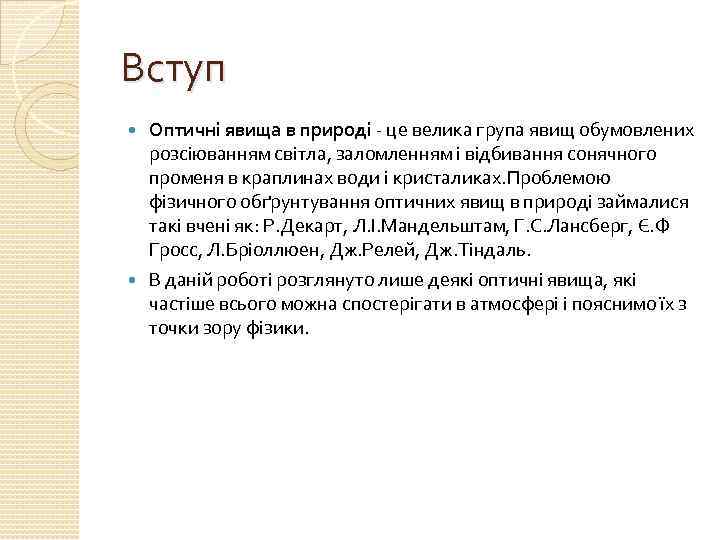 Вступ

Оптичні явища в природі - це велика група явищ обумовлених розсіюванням світла, заломленням і відбивання сонячного променя в краплинах води і кристаликах.Проблемою фізичного обґрунтування оптичних явищ в природі займалися такі вчені як: Р.Декарт, Л.І.Мандельштам, Г.С.Лансберг, Є.Ф Гросс, Л.Бріоллюен, Дж.Релей, Дж.Тіндаль.

В даній роботі розглянуто лише деякі оптичні явища, які частіше всього можна спостерігати в атмосфері і пояснимо їх з точки зору фізики.